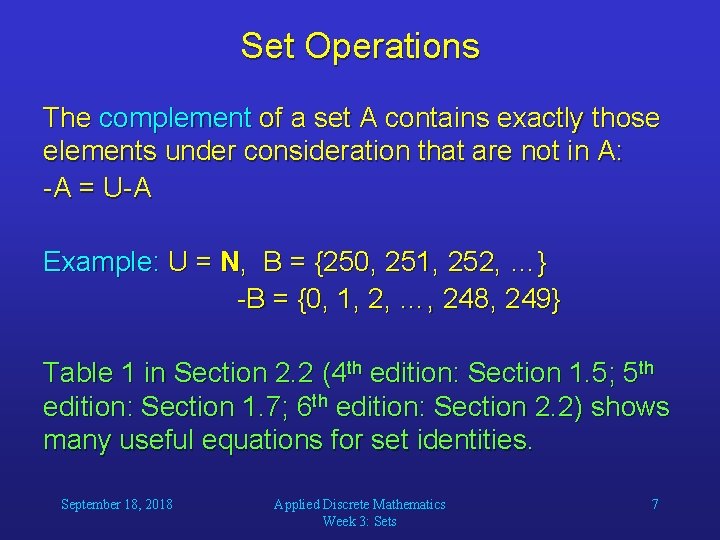 Set Operations

The complement of a set A contains exactly those elements under consideration that are not in A:
-A = U-A

Example: U = **N**, B = {250, 251, 252, …}
-B = {0, 1, 2, …, 248, 249}

Table 1 in Section 2.2 (4$^{th}$ edition: Section 1.5; 5$^{th}$ edition: Section 1.7; 6$^{th}$ edition: Section 2.2) shows many useful equations for set identities.

September 18, 2018

Applied Discrete Mathematics
Week 3: Sets

7